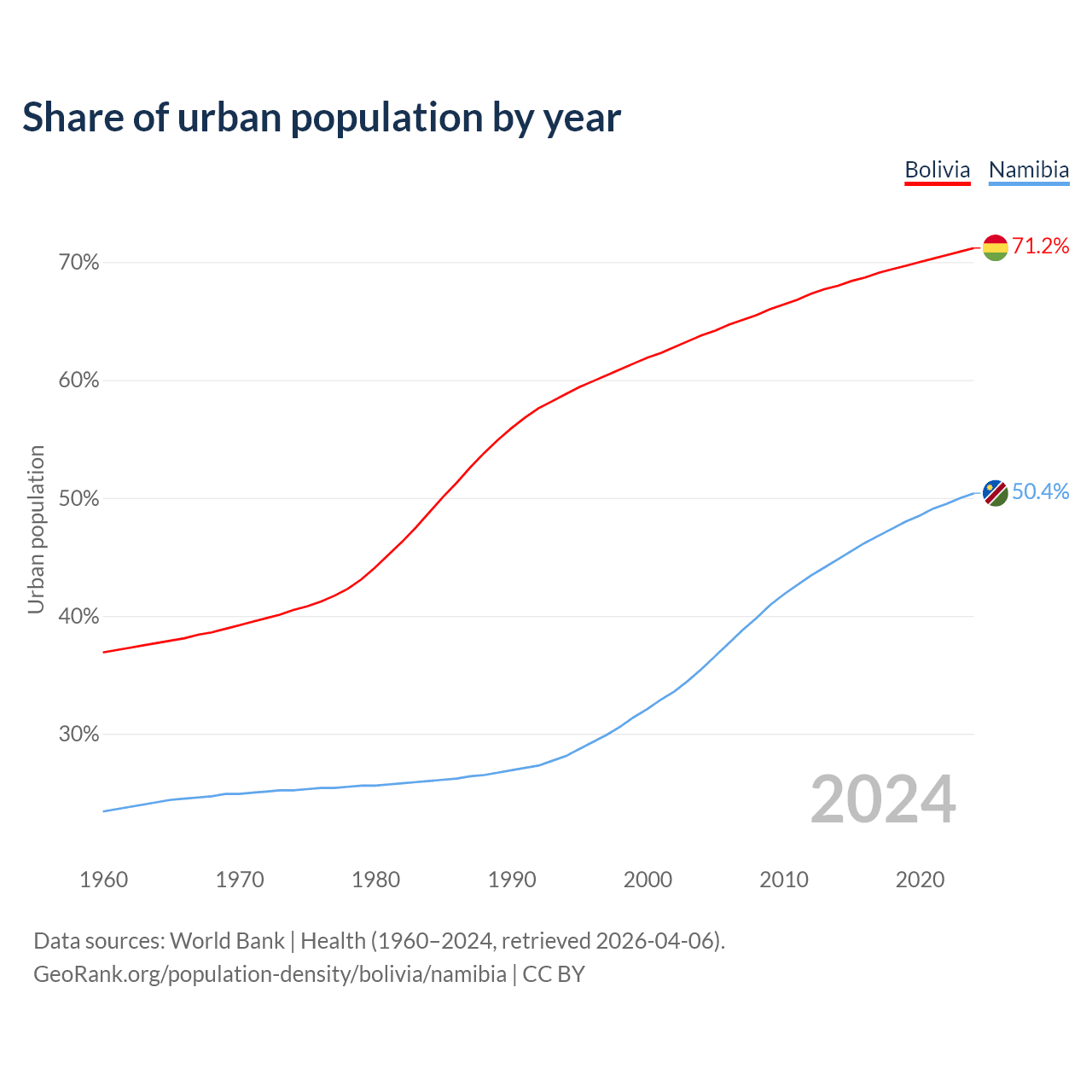 Share of urban population by year

Bolivia Namibia

Urban population

70%
60%
50%
40%
30%

71.2%
50.4%

2024

1960 1970 1980 1990 2000 2010 2020

Data sources: World Bank | Health (1960–2024, retrieved 2026-04-06).
GeoRank.org/population-density/bolivia/namibia | CC BY